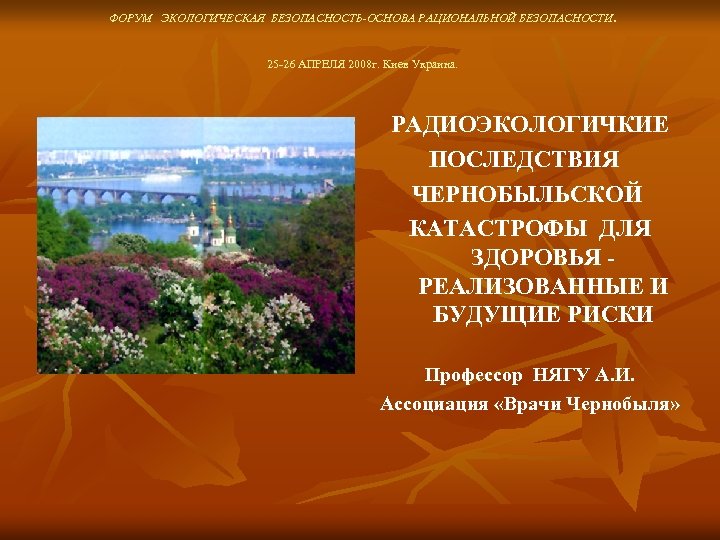 ФОРУМ ЭКОЛОГИЧЕСКАЯ БЕЗОПАСНОСТЬ-ОСНОВА РАЦИОНАЛЬНОЙ БЕЗОПАСНОСТИ.

25-26 АПРЕЛЯ 2008г. Киев Украина.

РАДИОЭКОЛОГИЧКИЕ ПОСЛЕДСТВИЯ ЧЕРНОБЫЛЬСКОЙ КАТАСТРОФЫ ДЛЯ ЗДОРОВЬЯ - РЕАЛИЗОВАННЫЕ И БУДУЩИЕ РИСКИ

Профессор НЯГУ А.И.
Ассоциация «Врачи Чернобыля»